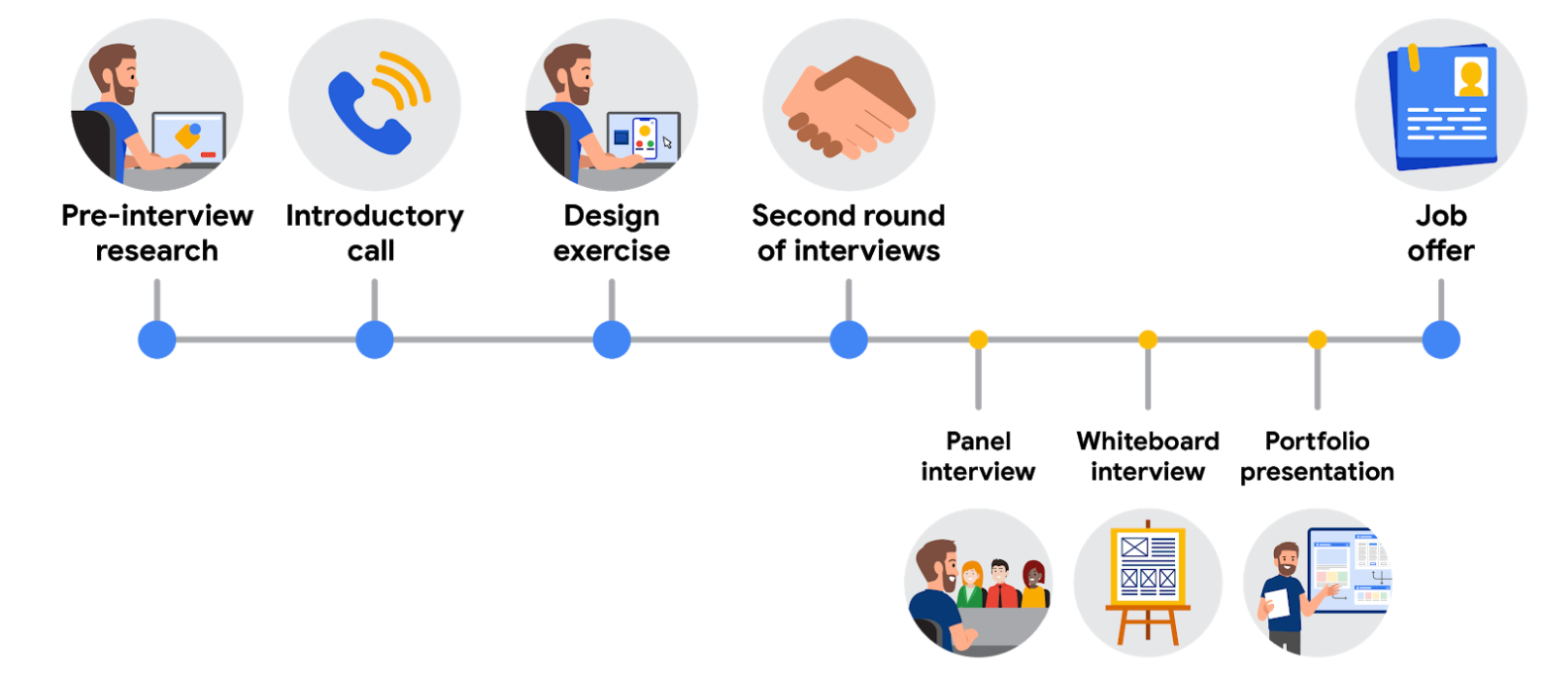 Pre-interview research

Introductory call

Design exercise

Second round of interviews

Job offer

Panel interview

Whiteboard interview

Portfolio presentation